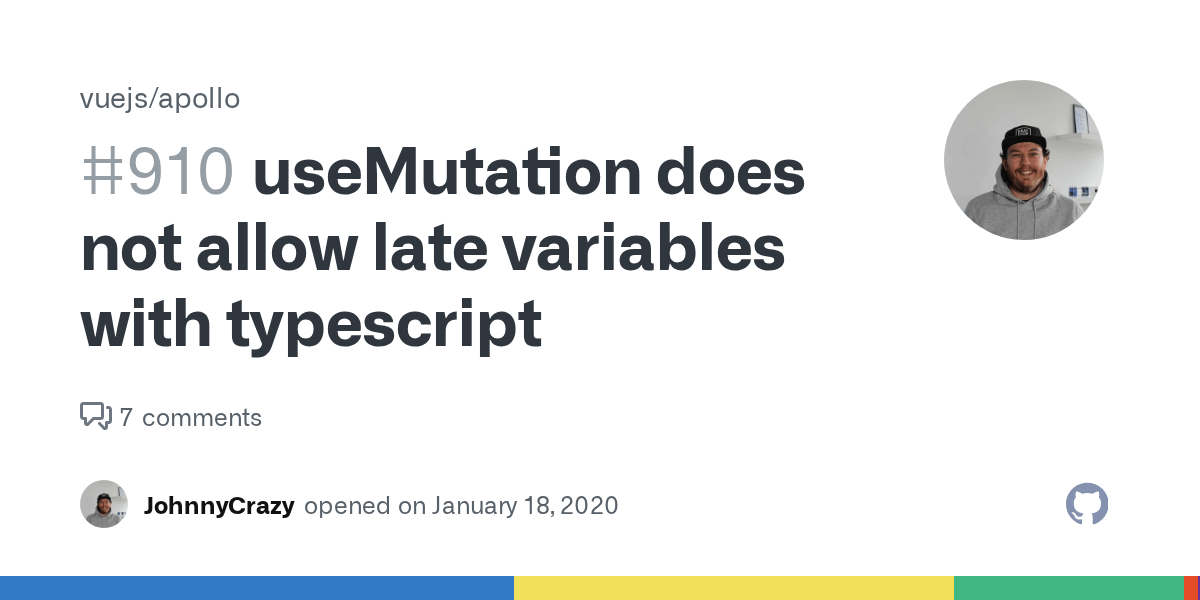 vuejs/apollo

#910 useMutation does not allow late variables with typescript

7 comments

JohnnyCrazy opened on January 18, 2020